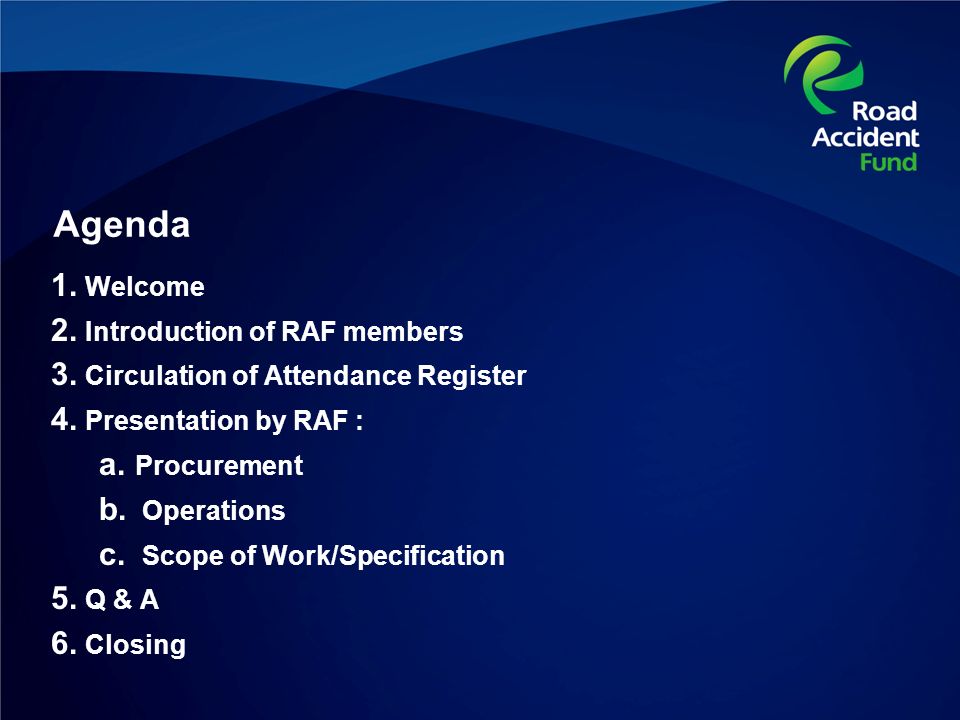 Road Accident Fund

Agenda

1. Welcome
2. Introduction of RAF members
3. Circulation of Attendance Register
4. Presentation by RAF :
a. Procurement
b. Operations
c. Scope of Work/Specification
5. Q & A
6. Closing